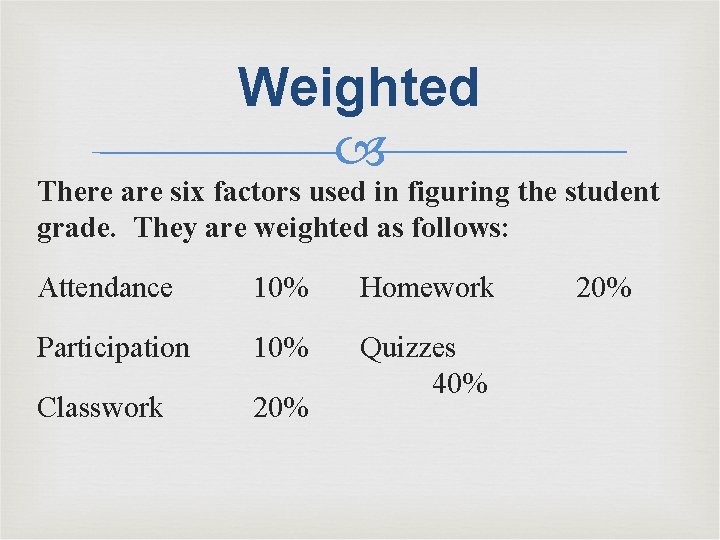 Weighted

There are six factors used in figuring the student grade. They are weighted as follows:

Attendance 10%
Participation 10%
Classwork 20%

Homework 20%
Quizzes
40%